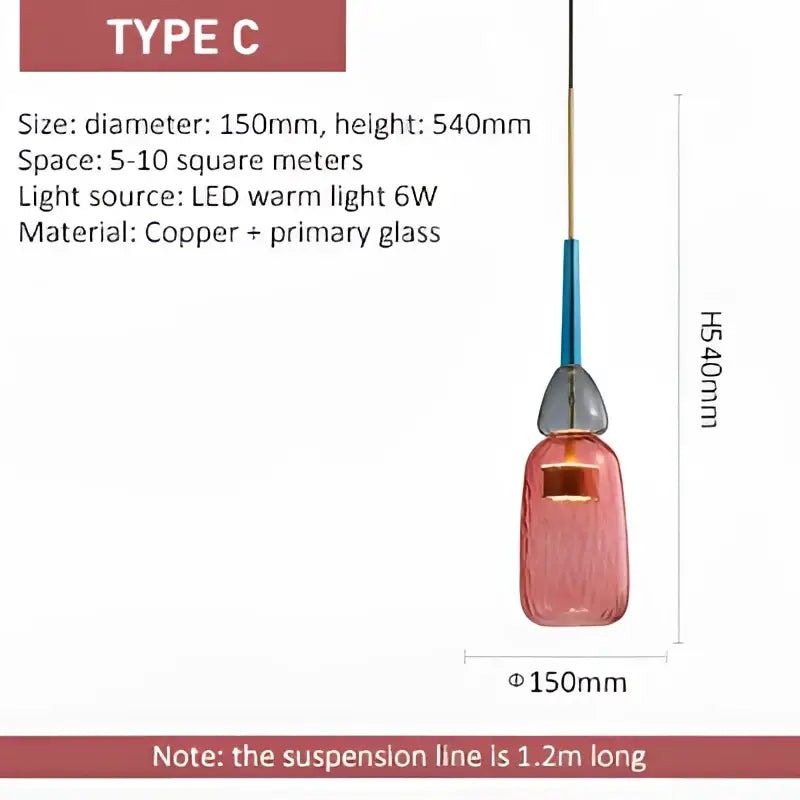 TYPE C

Size: diameter: 150mm, height: 540mm
Space: 5-10 square meters
Light source: LED warm light 6W
Material: Copper + primary glass

H540mm

Φ150mm

Note: the suspension line is 1.2m long